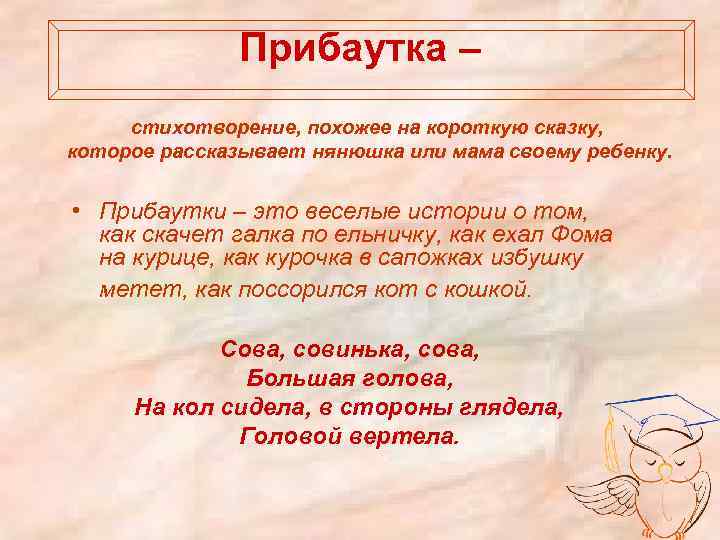 Прибаутка –

стихотворение, похожее на короткую сказку, которое рассказывает нянюшка или мама своему ребенку.

• Прибаутки – это веселые истории о том, как скачет галка по ельничку, как ехал Фома на курице, как курочка в сапожках избушку метет, как поссорился кот с кошкой.

Сова, совинька, сова,
Большая голова,
На кол сидела, в стороны глядела,
Головой вертела.